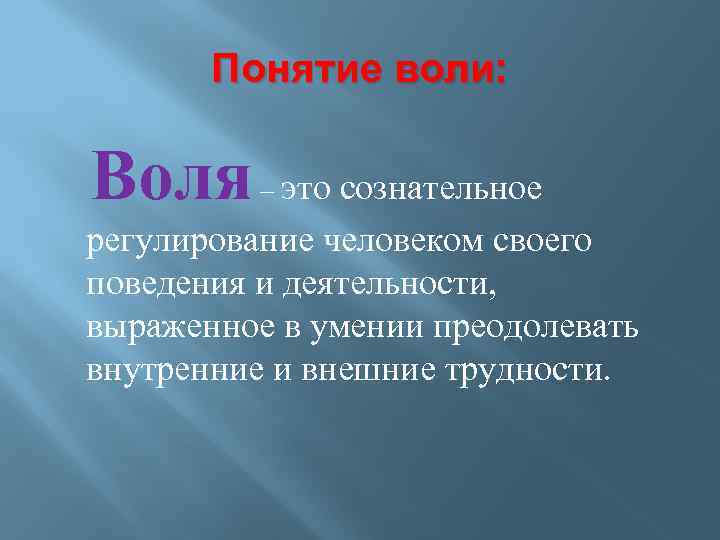 Понятие воли:

Воля – это сознательное регулирование человеком своего поведения и деятельности, выраженное в умении преодолевать внутренние и внешние трудности.